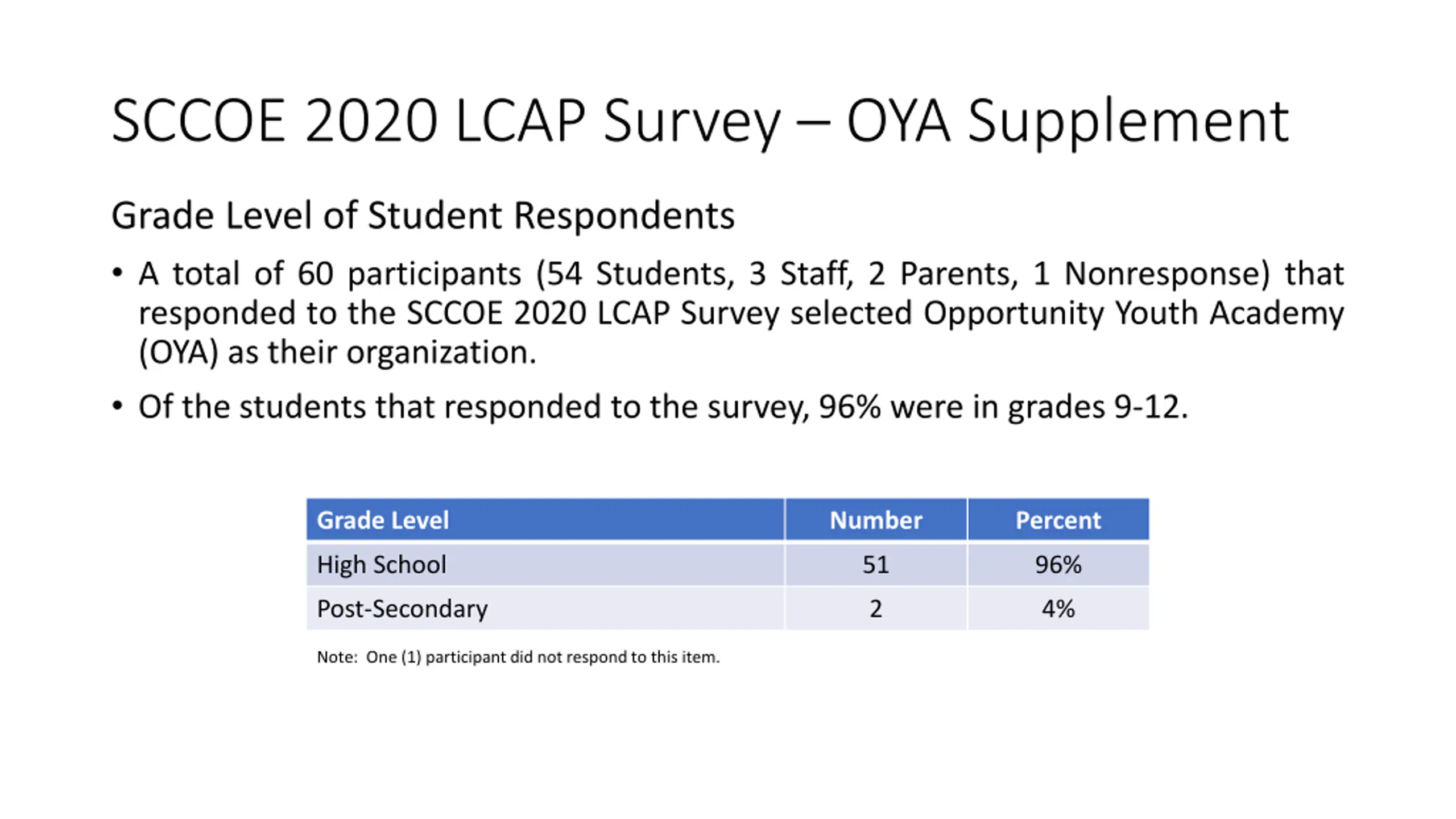 SCCOE 2020 LCAP Survey – OYA Supplement

Grade Level of Student Respondents

• A total of 60 participants (54 Students, 3 Staff, 2 Parents, 1 Nonresponse) that responded to the SCCOE 2020 LCAP Survey selected Opportunity Youth Academy (OYA) as their organization.

• Of the students that responded to the survey, 96% were in grades 9-12.

| Grade Level | Number | Percent |
|---|---|---|
| High School | 51 | 96% |
| Post-Secondary | 2 | 4% |

Note: One (1) participant did not respond to this item.